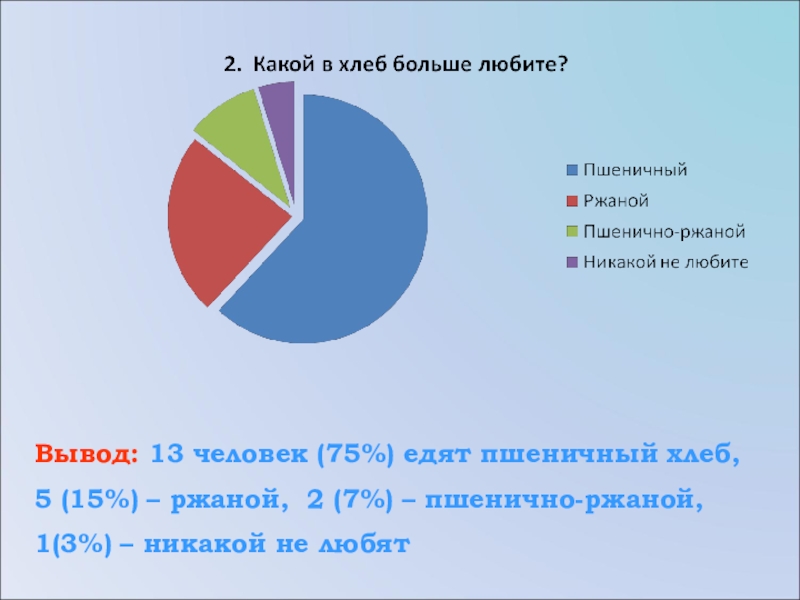 2. Какой в хлеб больше любите?

Пшеничный
Ржаной
Пшенично-ржаной
Никакой не любите

Вывод: 13 человек (75%) едят пшеничный хлеб, 5 (15%) – ржаной, 2 (7%) – пшенично-ржаной, 1(3%) – никакой не любят